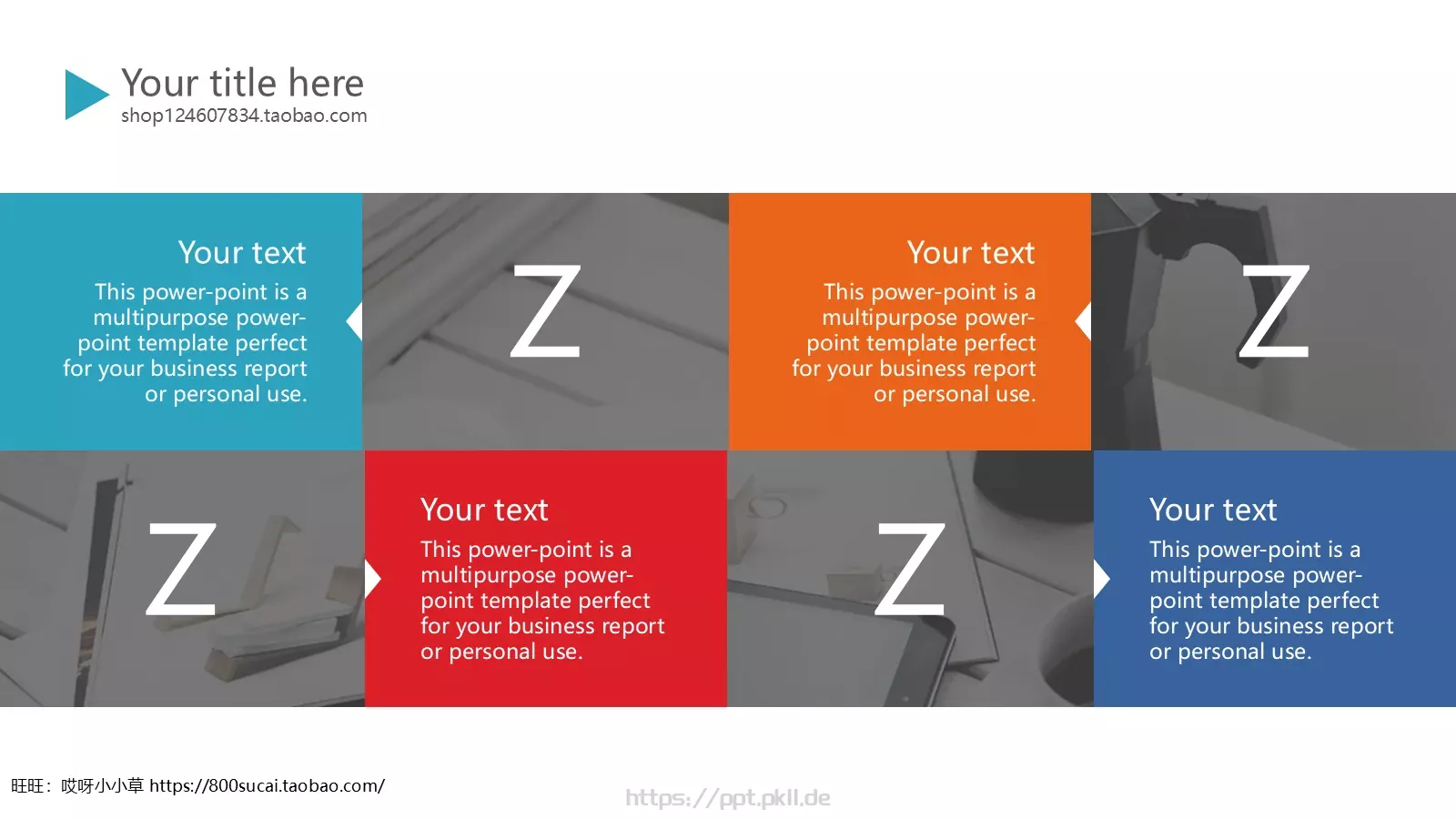 Your title here
shop124607834.taobao.com

Your text
This power-point is a multipurpose power-point template perfect for your business report or personal use.

Z

Your text
This power-point is a multipurpose power-point template perfect for your business report or personal use.

Z

Z

Your text
This power-point is a multipurpose power-point template perfect for your business report or personal use.

Z

Your text
This power-point is a multipurpose power-point template perfect for your business report or personal use.

旺旺：哎呀小小草 https://800sucai.taobao.com/

https://ppt.pkll.de